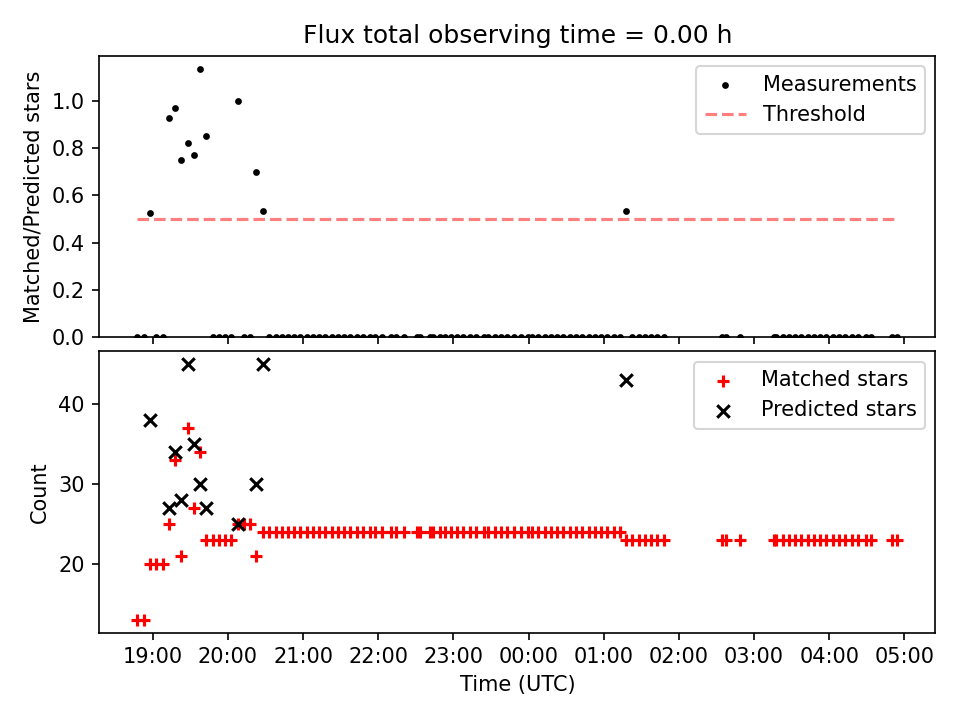 Flux total observing time = 0.00 h

Matched/Predicted stars

1.0
0.8
0.6
0.4
0.2
0.0

Measurements
Threshold

Count

40
30
20

Matched stars
Predicted stars

19:00 20:00 21:00 22:00 23:00 00:00 01:00 02:00 03:00 04:00 05:00

Time (UTC)